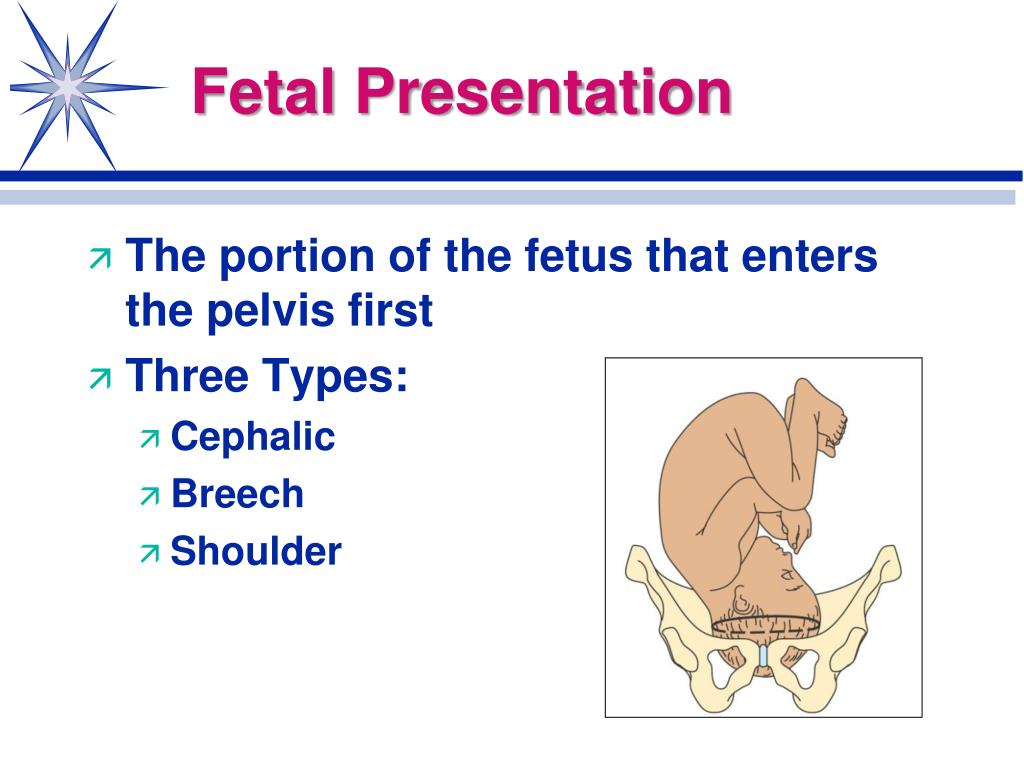 Fetal Presentation

The portion of the fetus that enters the pelvis first

Three Types:

Cephalic

Breech

Shoulder